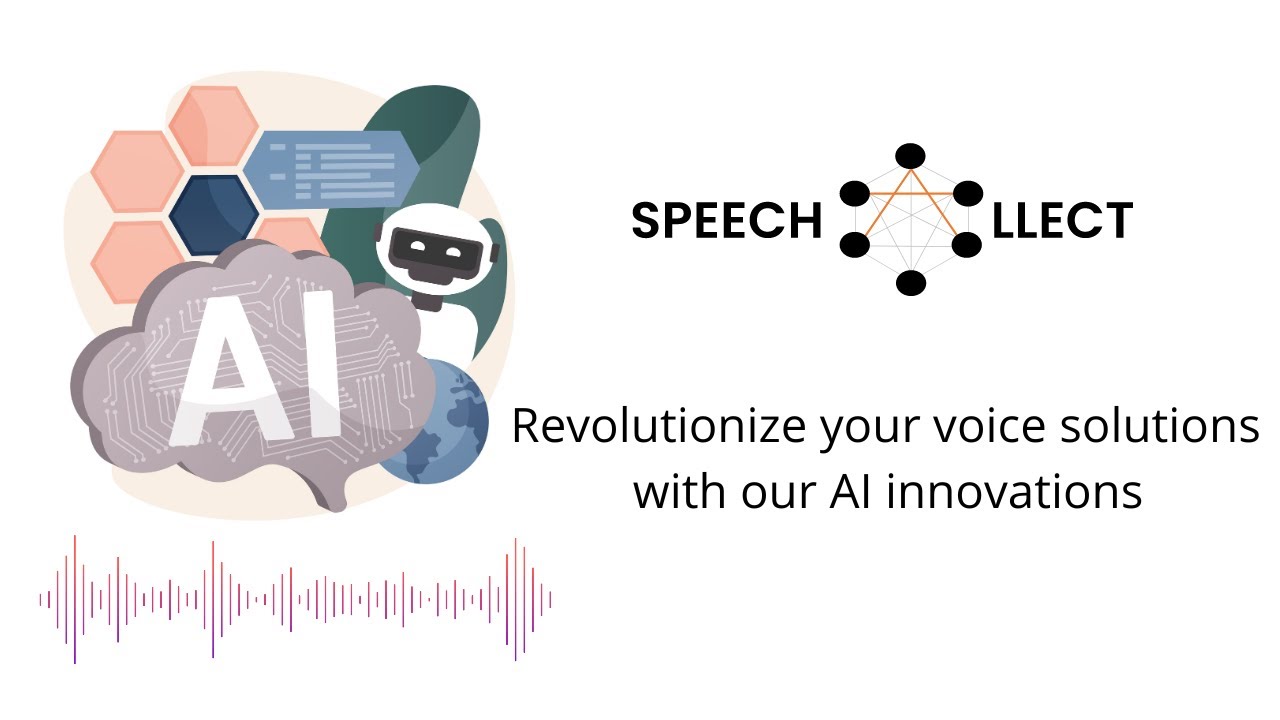 AI

SPEECH LLECT

Revolutionize your voice solutions with our AI innovations